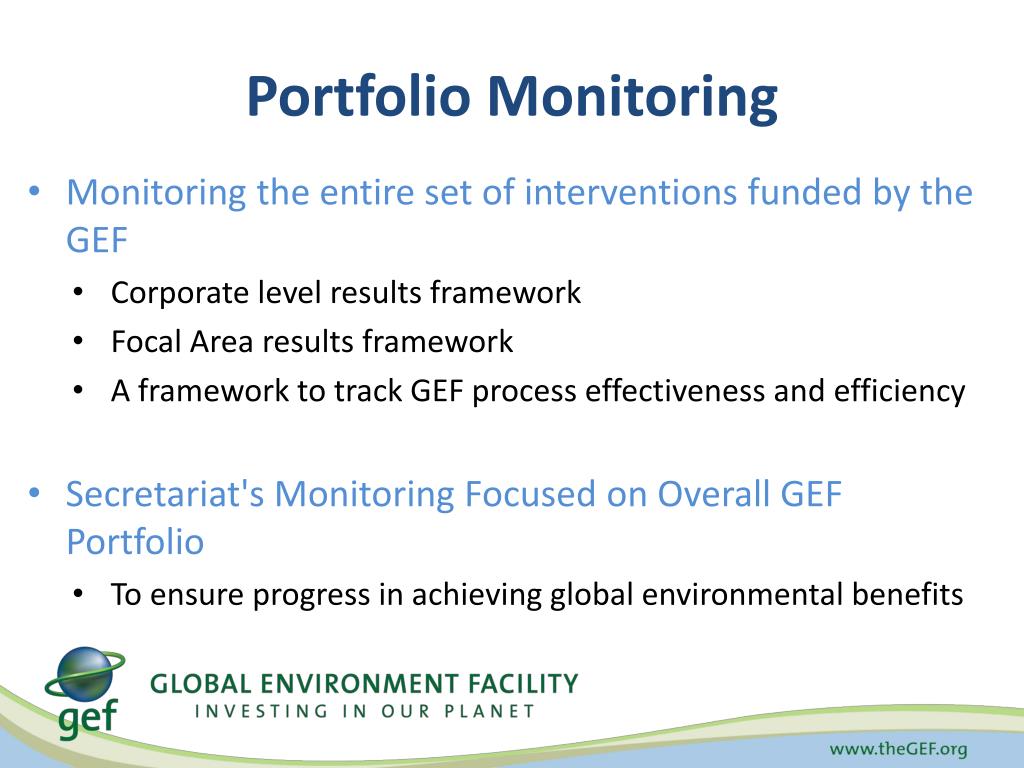 Portfolio Monitoring

• Monitoring the entire set of interventions funded by the GEF
  • Corporate level results framework
  • Focal Area results framework
  • A framework to track GEF process effectiveness and efficiency

• Secretariat's Monitoring Focused on Overall GEF Portfolio
  • To ensure progress in achieving global environmental benefits

gef
GLOBAL ENVIRONMENT FACILITY
INVESTING IN OUR PLANET

www.theGEF.org